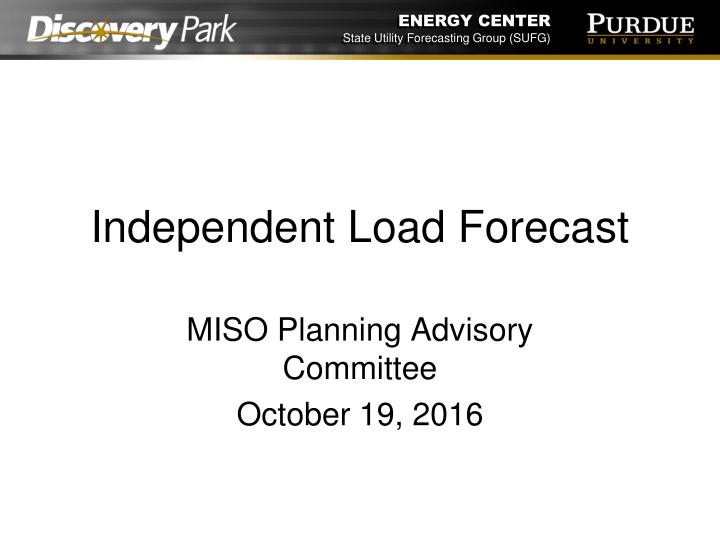 Discovery Park

ENERGY CENTER
State Utility Forecasting Group (SUFG)

PURDUE
UNIVERSITY

Independent Load Forecast

MISO Planning Advisory Committee

October 19, 2016